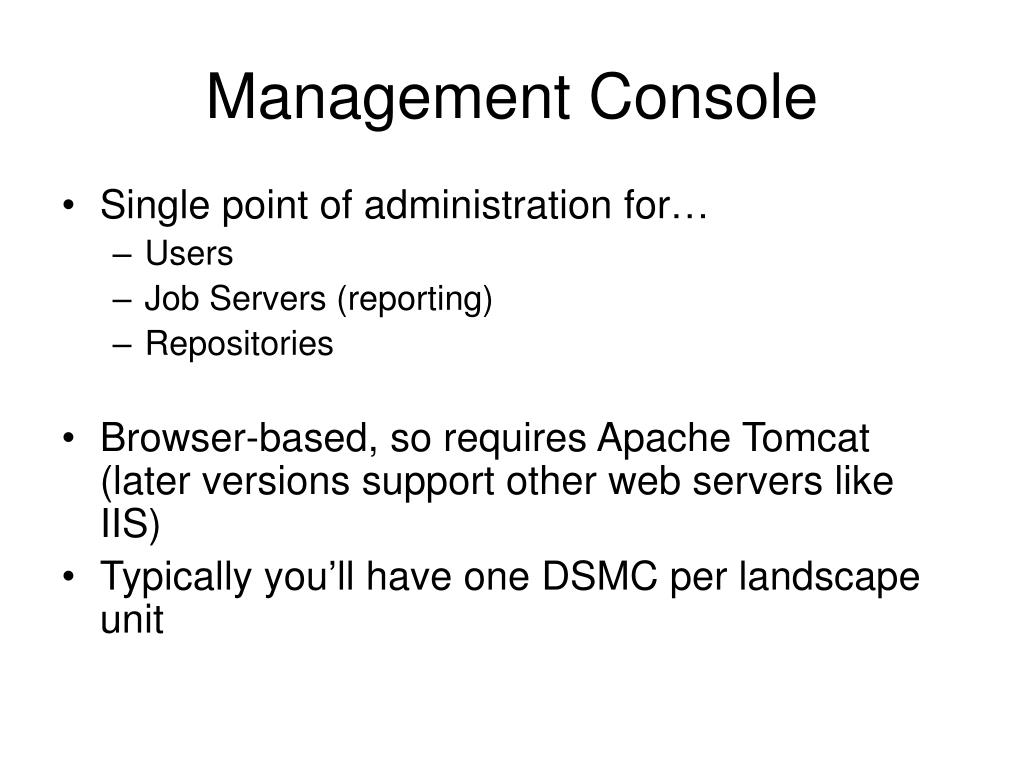 Management Console

• Single point of administration for…
– Users
– Job Servers (reporting)
– Repositories

• Browser-based, so requires Apache Tomcat (later versions support other web servers like IIS)
• Typically you’ll have one DSMC per landscape unit